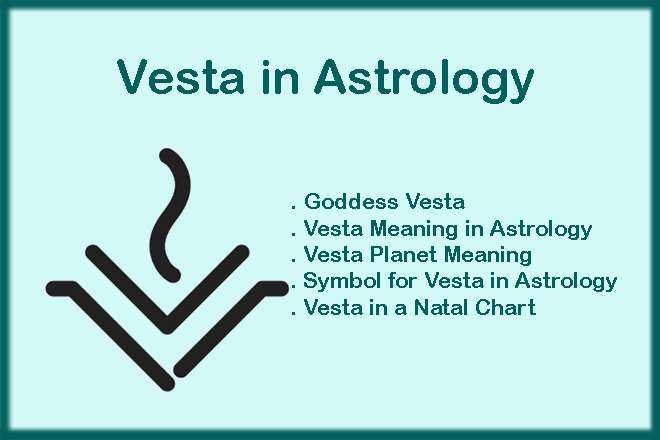 Vesta in Astrology

. Goddess Vesta
. Vesta Meaning in Astrology
. Vesta Planet Meaning
. Symbol for Vesta in Astrology
. Vesta in a Natal Chart